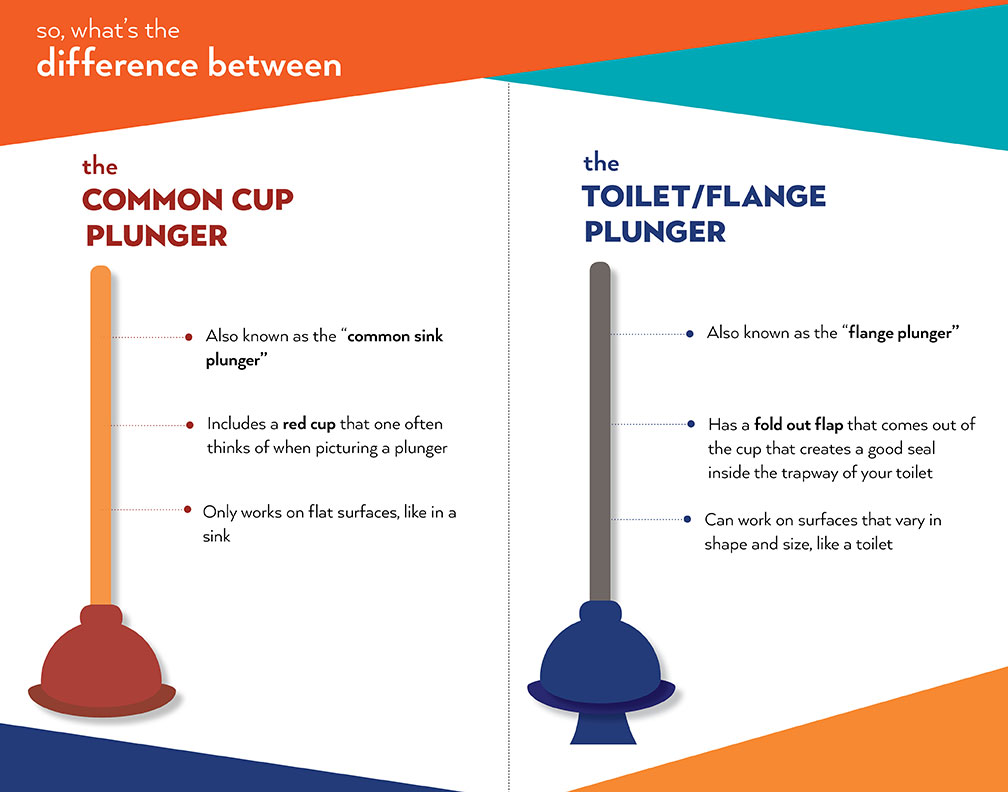 so, what's the
difference between

the
COMMON CUP
PLUNGER

Also known as the "common sink plunger"

Includes a red cup that one often thinks of when picturing a plunger

Only works on flat surfaces, like in a sink

the
TOILET/FLANGE
PLUNGER

Also known as the "flange plunger"

Has a fold out flap that comes out of the cup that creates a good seal inside the trapway of your toilet

Can work on surfaces that vary in shape and size, like a toilet